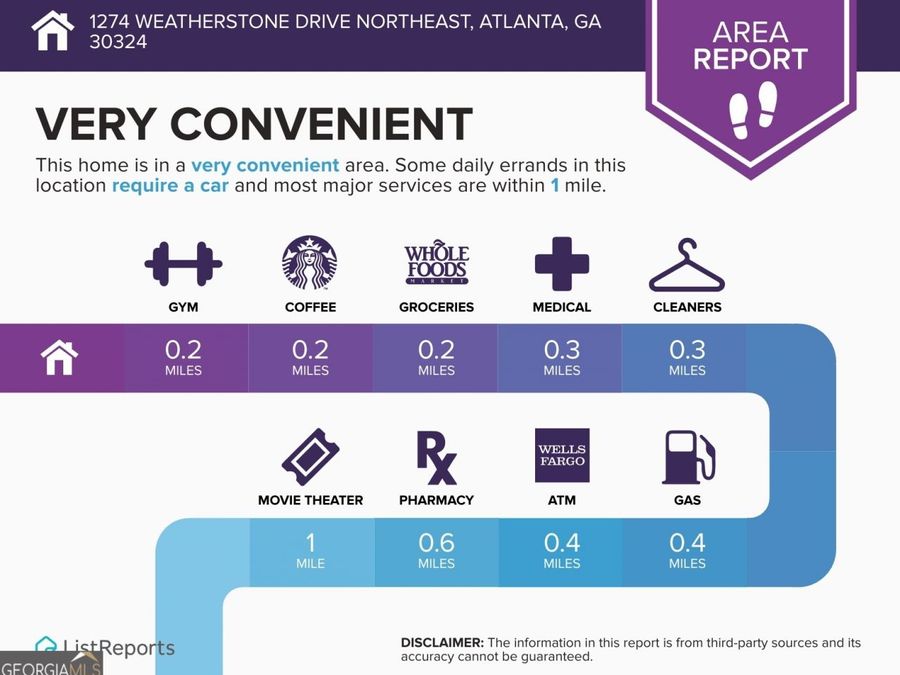 1274 WEATHERSTONE DRIVE NORTHEAST, ATLANTA, GA 30324

AREA REPORT

VERY CONVENIENT

This home is in a very convenient area. Some daily errands in this location require a car and most major services are within 1 mile.

WHOLE FOODS MARKET

GYM
COFFEE
GROCERIES
MEDICAL
CLEANERS

0.2 MILES
0.2 MILES
0.2 MILES
0.3 MILES
0.3 MILES

Rx

WELLS FARGO

MOVIE THEATER
PHARMACY
ATM
GAS

1 MILE
0.6 MILES
0.4 MILES
0.4 MILES

ListReports

GEORGIAMLS

DISCLAIMER: The information in this report is from third-party sources and its accuracy cannot be guaranteed.